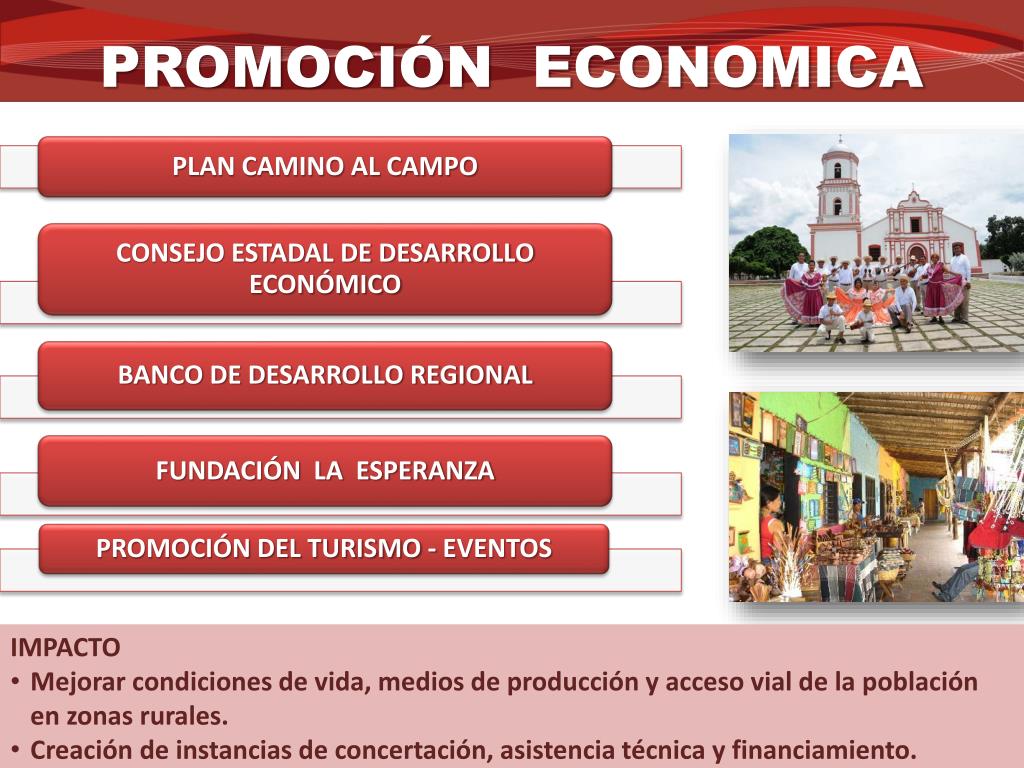 PROMOCIÓN ECONOMICA

PLAN CAMINO AL CAMPO

CONSEJO ESTADAL DE DESARROLLO ECONÓMICO

BANCO DE DESARROLLO REGIONAL

FUNDACIÓN LA ESPERANZA

PROMOCIÓN DEL TURISMO - EVENTOS

IMPACTO
• Mejorar condiciones de vida, medios de producción y acceso vial de la población en zonas rurales.
• Creación de instancias de concertación, asistencia técnica y financiamiento.